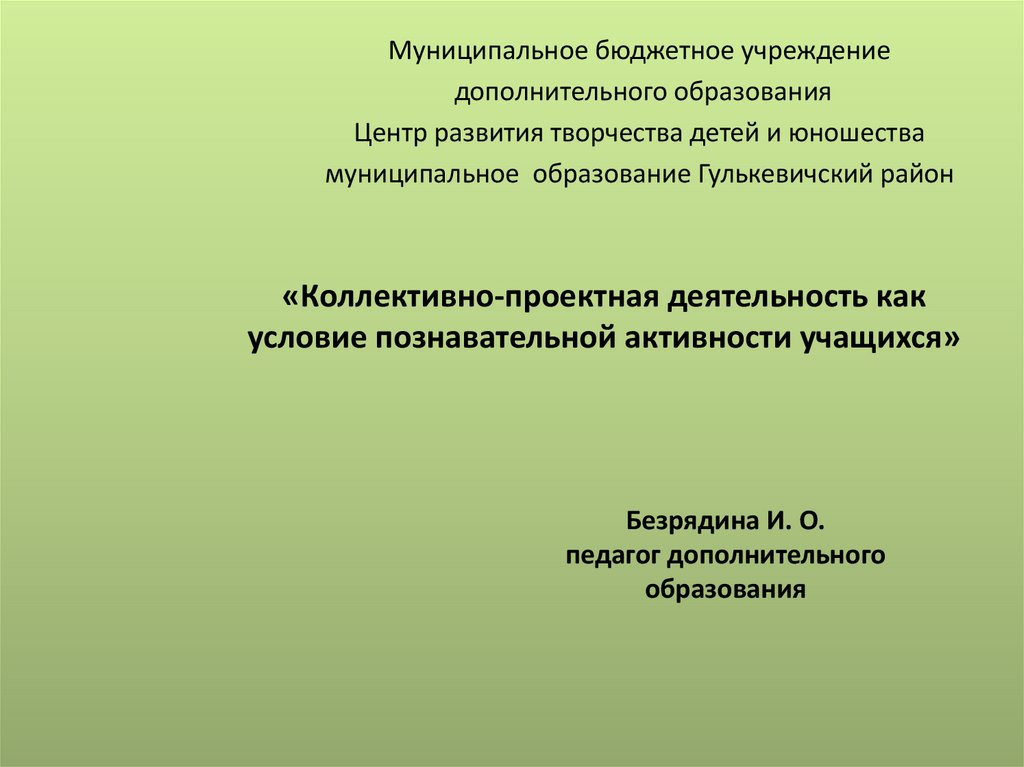 Муниципальное бюджетное учреждение
дополнительного образования
Центр развития творчества детей и юношества
муниципальное образование Гулькевичский район

«Коллективно-проектная деятельность как условие познавательной активности учащихся»

Безрядина И. О.
педагог дополнительного образования